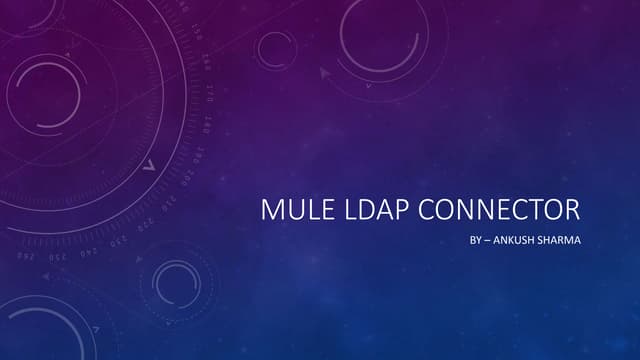 MULE LDAP CONNECTOR

BY – ANKUSH SHARMA